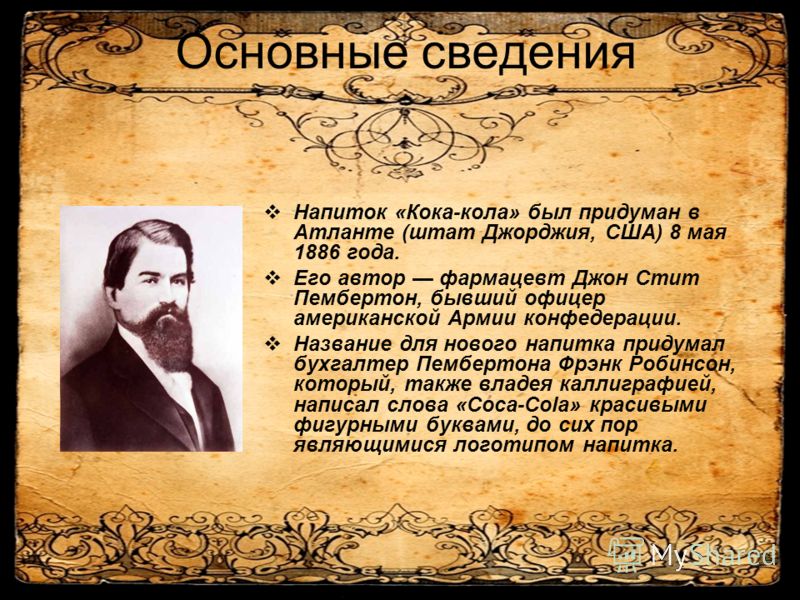 Основные сведения

❖ Напиток «Кока-кола» был придуман в Атланте (штат Джорджия, США) 8 мая 1886 года.

❖ Его автор — фармацевт Джон Стит Пембертон, бывший офицер американской Армии конфедерации.

❖ Название для нового напитка придумал бухгалтер Пембертона Фрэнк Робинсон, который, также владея каллиграфией, написал слова «Coca-Cola» красивыми фигурными буквами, до сих пор являющимися логотипом напитка.

MyShared